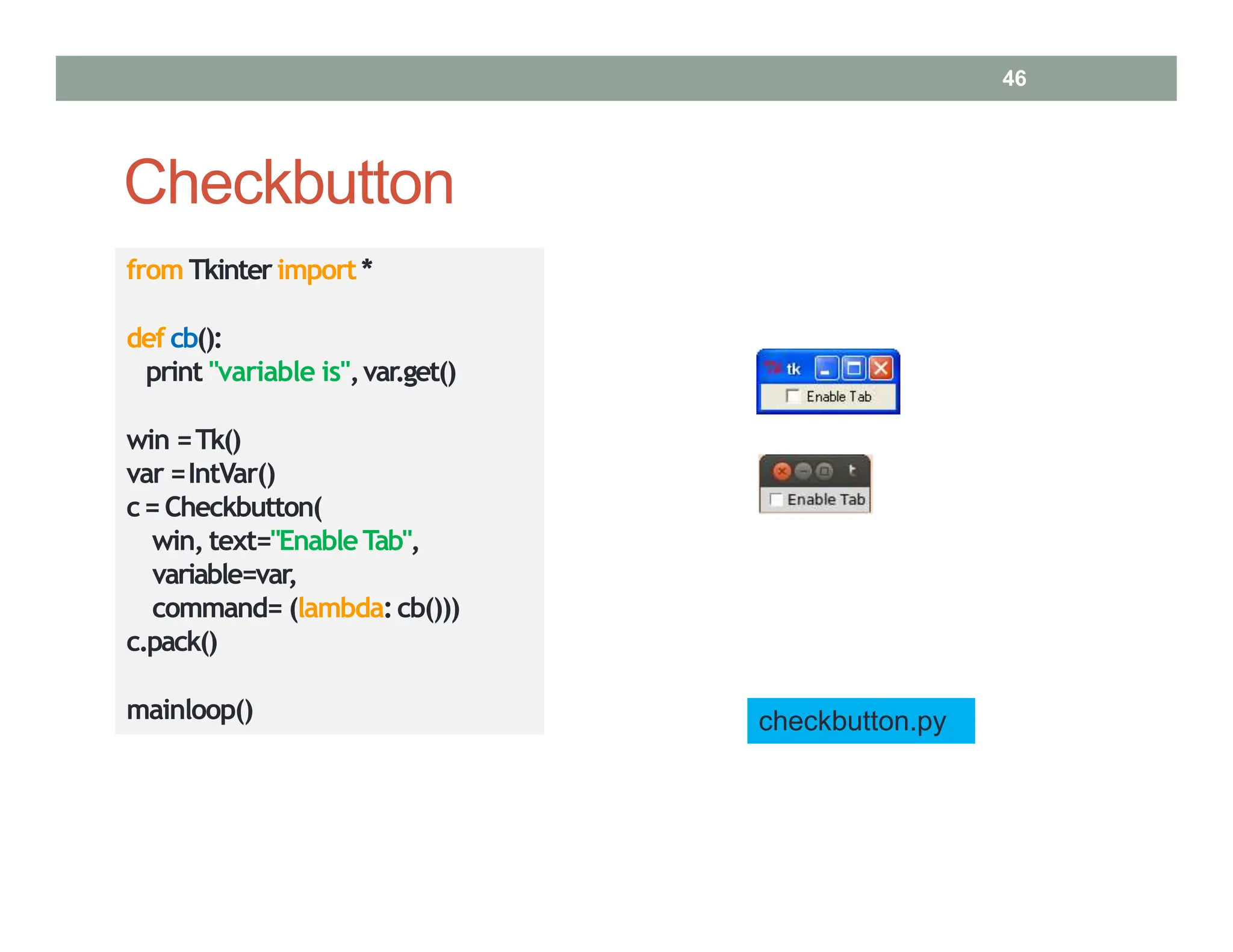 46

Checkbutton

from Tkinter import *

def cb():
  print "variable is", var.get()

win = Tk()
var = IntVar()
c = Checkbutton(
   win, text="Enable Tab",
   variable=var,
   command= (lambda: cb()))
c.pack()

mainloop()

tk

Enable Tab

t

Enable Tab

checkbutton.py